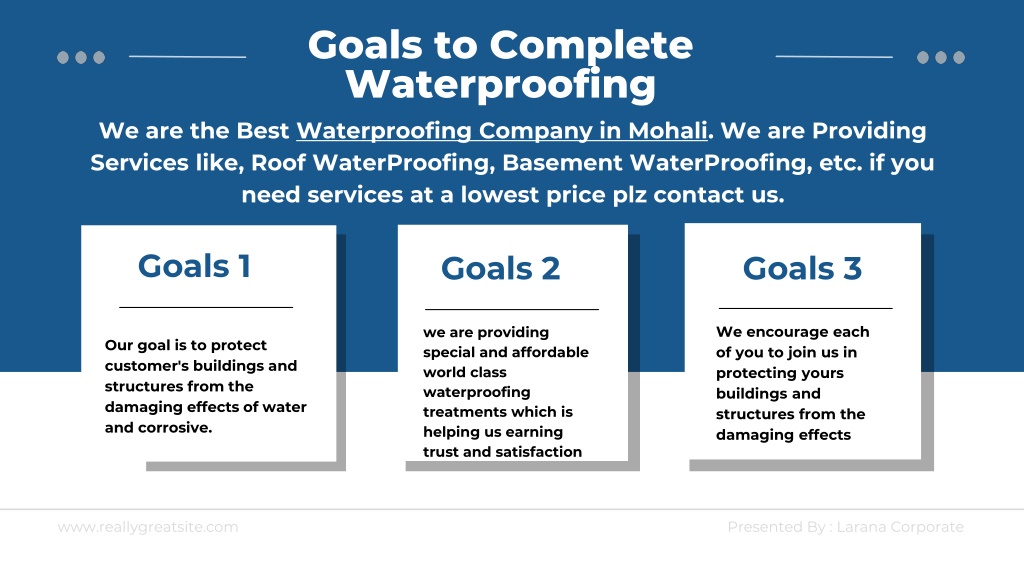 Goals to Complete Waterproofing

We are the Best Waterproofing Company in Mohali. We are Providing Services like, Roof WaterProofing, Basement WaterProofing, etc. if you need services at a lowest price plz contact us.

Goals 1

Our goal is to protect customer's buildings and structures from the damaging effects of water and corrosive.

Goals 2

we are providing special and affordable world class waterproofing treatments which is helping us earning trust and satisfaction

Goals 3

We encourage each of you to join us in protecting yours buildings and structures from the damaging effects

www.reallygreatsite.com

Presented By : Larana Corporate